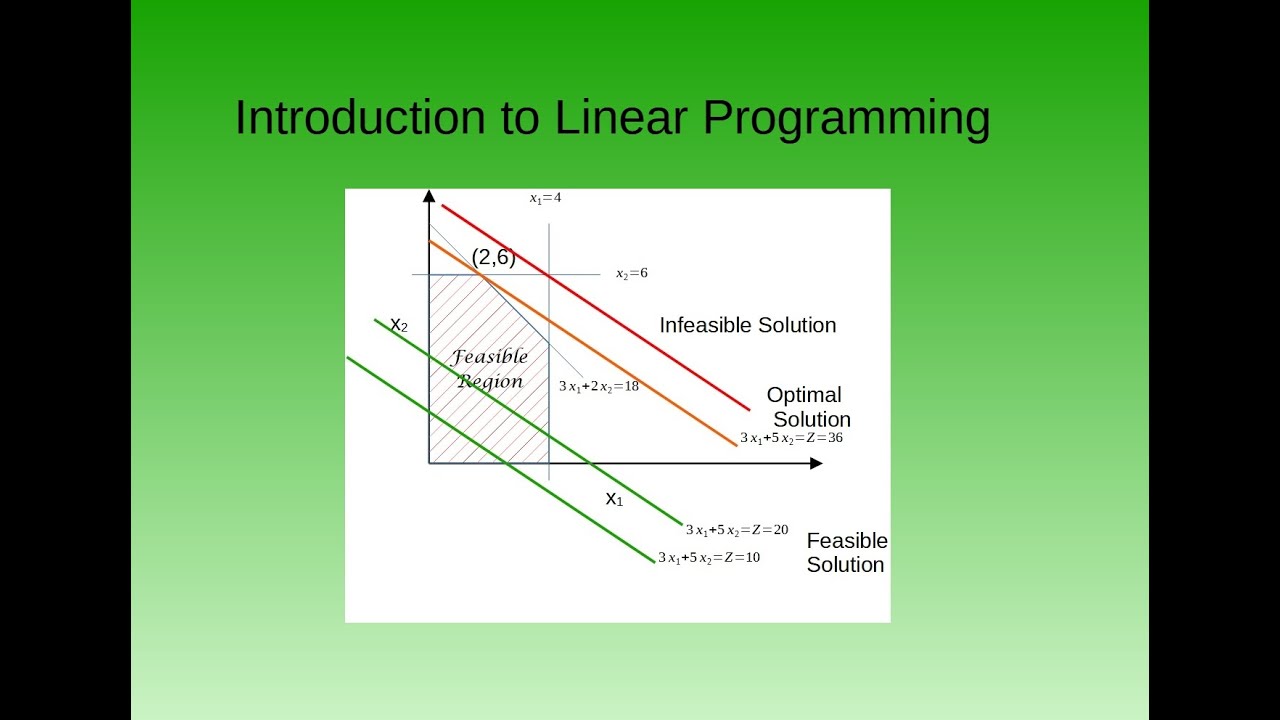 Introduction to Linear Programming

$x_1=4$

(2,6)

$x_2=6$

$x_2$

Infeasible Solution

Feasible Region

$3x_1+2x_2=18$

Optimal Solution

$3x_1+5x_2=Z=36$

$x_1$

$3x_1+5x_2=Z=20$

$3x_1+5x_2=Z=10$

Feasible Solution